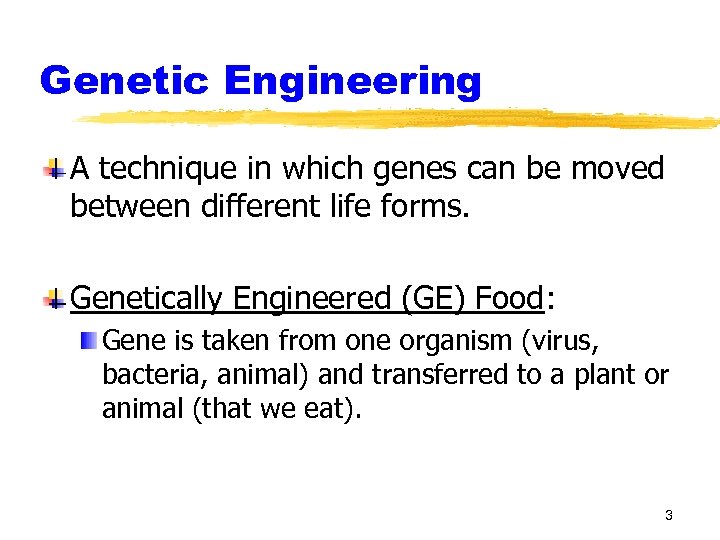 Genetic Engineering

A technique in which genes can be moved between different life forms.

Genetically Engineered (GE) Food:

Gene is taken from one organism (virus, bacteria, animal) and transferred to a plant or animal (that we eat).

3